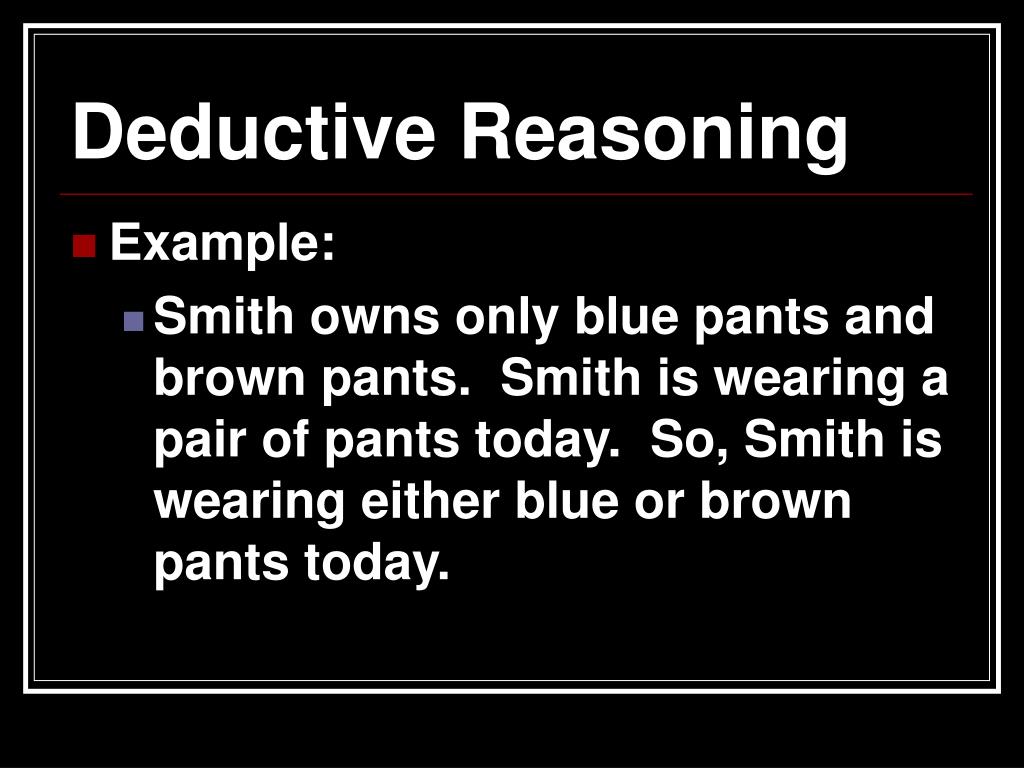 Deductive Reasoning

Example:

Smith owns only blue pants and brown pants. Smith is wearing a pair of pants today. So, Smith is wearing either blue or brown pants today.